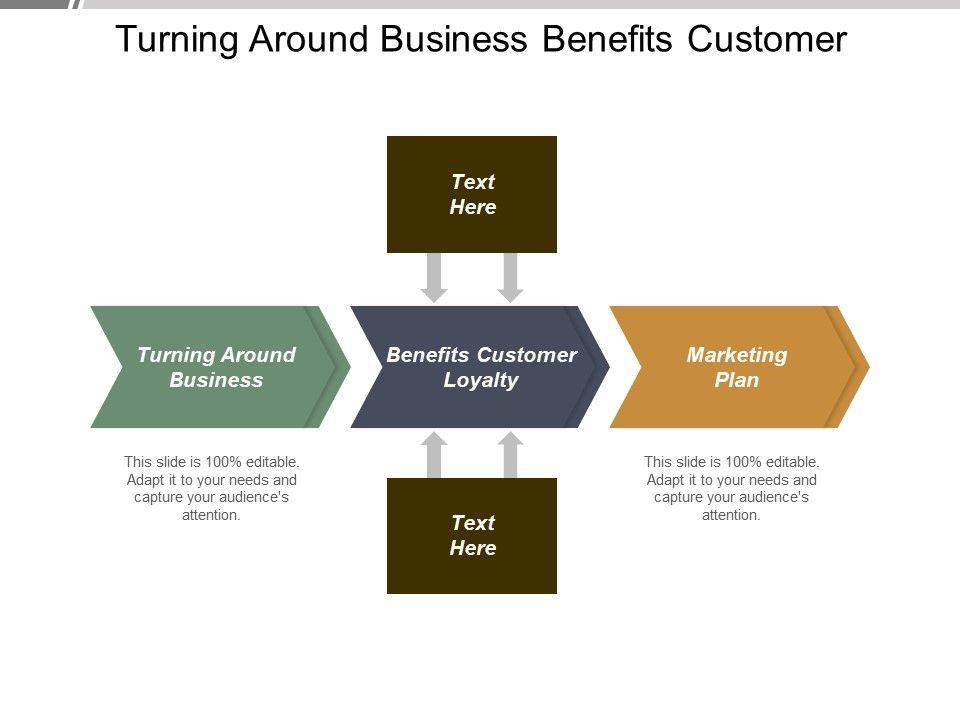 Turning Around Business Benefits Customer

Text Here

Turning Around Business

Benefits Customer Loyalty

Marketing Plan

This slide is 100% editable. Adapt it to your needs and capture your audience's attention.

Text Here

This slide is 100% editable. Adapt it to your needs and capture your audience's attention.